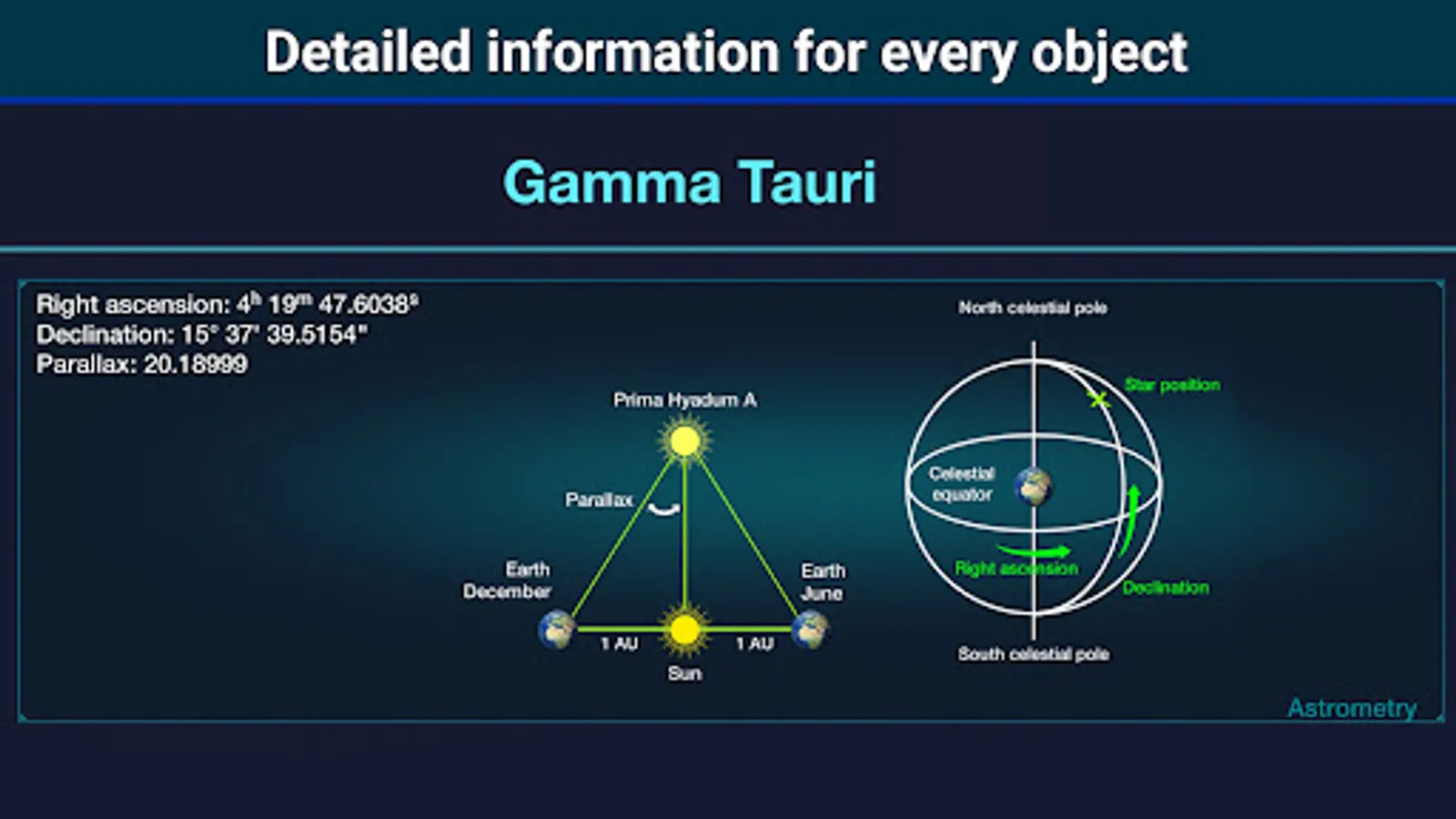 Detailed information for every object

Gamma Tauri

Right ascension: $4^h$ $19^m$ $47.6038^s$
Declination: 15° 37' 39.5154"
Parallax: 20.18999

Prima Hyadum A

Parallax

Earth December

Earth June

1 AU

1 AU

Sun

North celestial pole

Star position

Celestial equator

Right ascension

Declination

South celestial pole

Astrometry